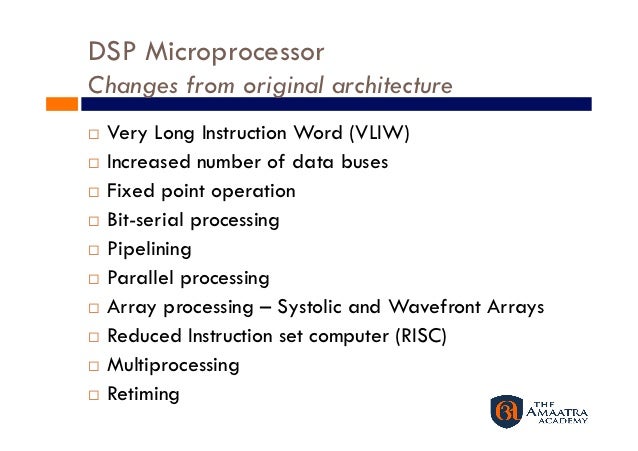 DSP Microprocessor
Changes from original architecture

□ Very Long Instruction Word (VLIW)
□ Increased number of data buses
□ Fixed point operation
□ Bit-serial processing
□ Pipelining
□ Parallel processing
□ Array processing – Systolic and Wavefront Arrays
□ Reduced Instruction set computer (RISC)
□ Multiprocessing
□ Retiming

THE AMAATRA ACADEMY